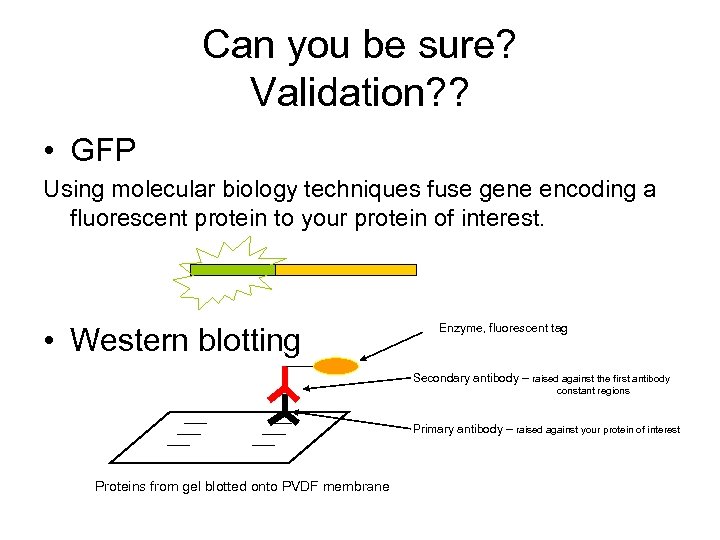 Can you be sure?
Validation??

• GFP

Using molecular biology techniques fuse gene encoding a fluorescent protein to your protein of interest.

• Western blotting

Enzyme, fluorescent tag

Secondary antibody – raised against the first antibody constant regions

Primary antibody – raised against your protein of interest

Proteins from gel blotted onto PVDF membrane